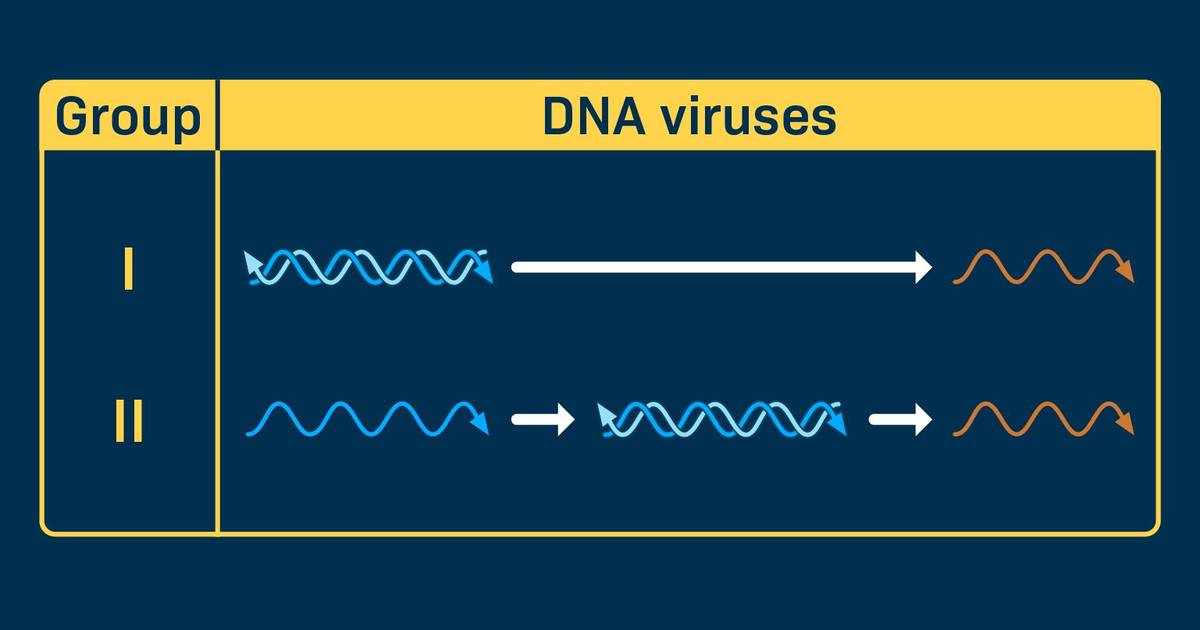 | Group | DNA viruses |
|---|---|
| I | |
| II | |